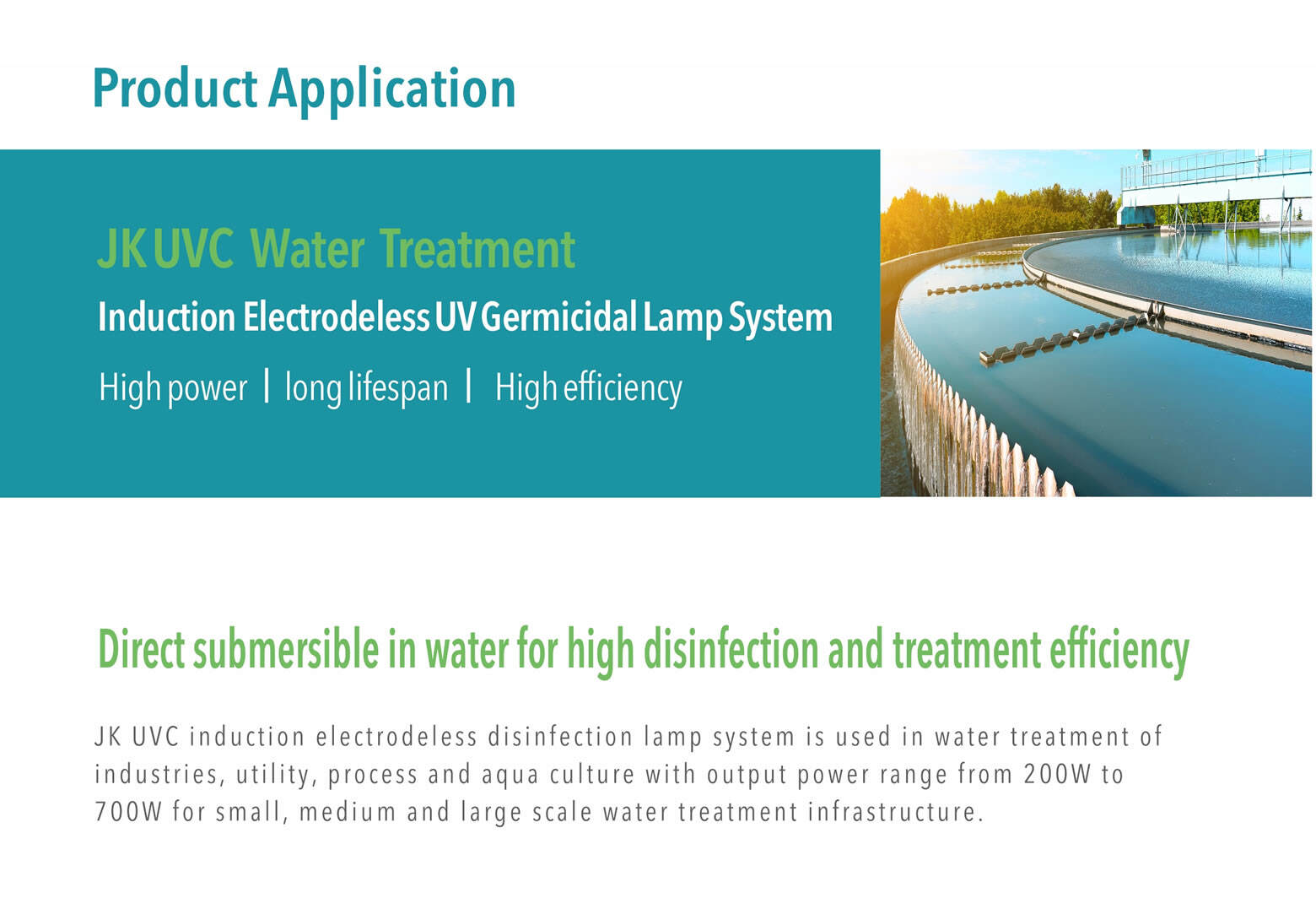 Product Application

JK UVC Water Treatment

Induction Electrodeless UV Germicidal Lamp System

High power | long lifespan | High efficiency

Direct submersible in water for high disinfection and treatment efficiency

JK UVC induction electrodeless disinfection lamp system is used in water treatment of industries, utility, process and aqua culture with output power range from 200W to 700W for small, medium and large scale water treatment infrastructure.